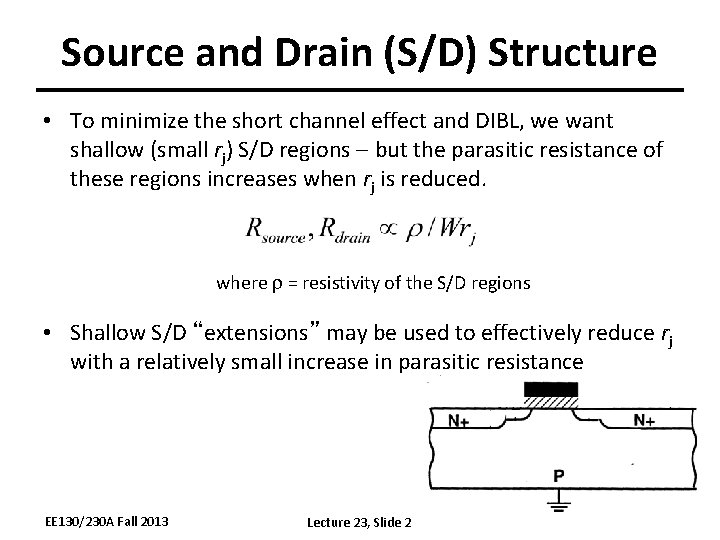 Source and Drain (S/D) Structure

• To minimize the short channel effect and DIBL, we want shallow (small $r_j$) S/D regions – but the parasitic resistance of these regions increases when $r_j$ is reduced.

$R_{source}, R_{drain} \propto \rho / W r_j$

where ρ = resistivity of the S/D regions

• Shallow S/D "extensions" may be used to effectively reduce $r_j$ with a relatively small increase in parasitic resistance

N+

N+

P

EE130/230A Fall 2013

Lecture 23, Slide 2